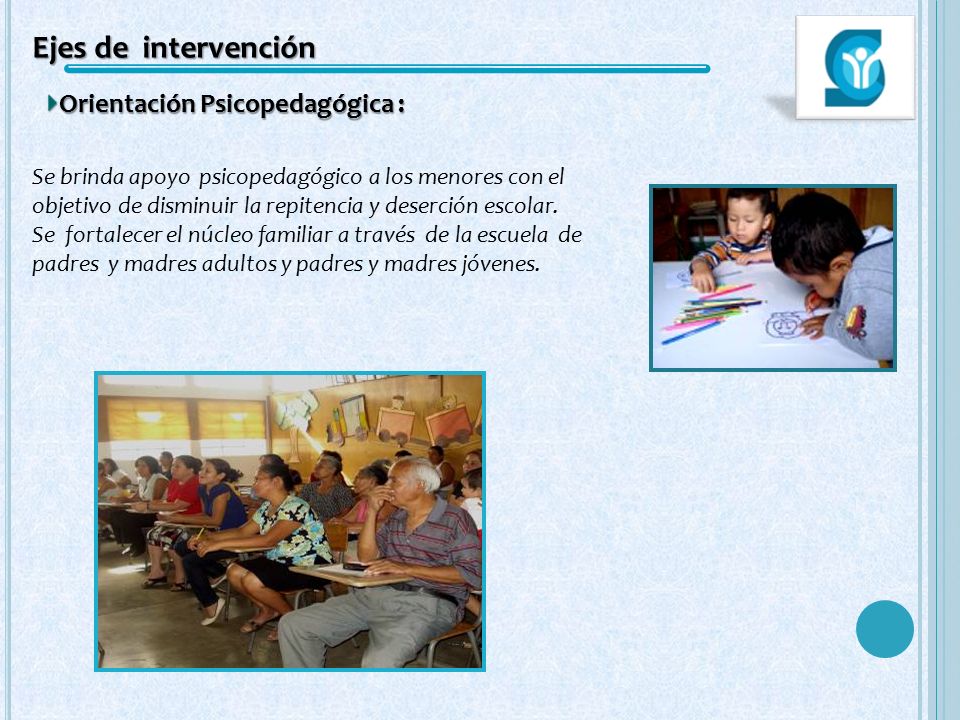 Ejes de intervención

Orientación Psicopedagógica :

Se brinda apoyo psicopedagógico a los menores con el objetivo de disminuir la repitencia y deserción escolar. Se fortalecer el núcleo familiar a través de la escuela de padres y madres adultos y padres y madres jóvenes.